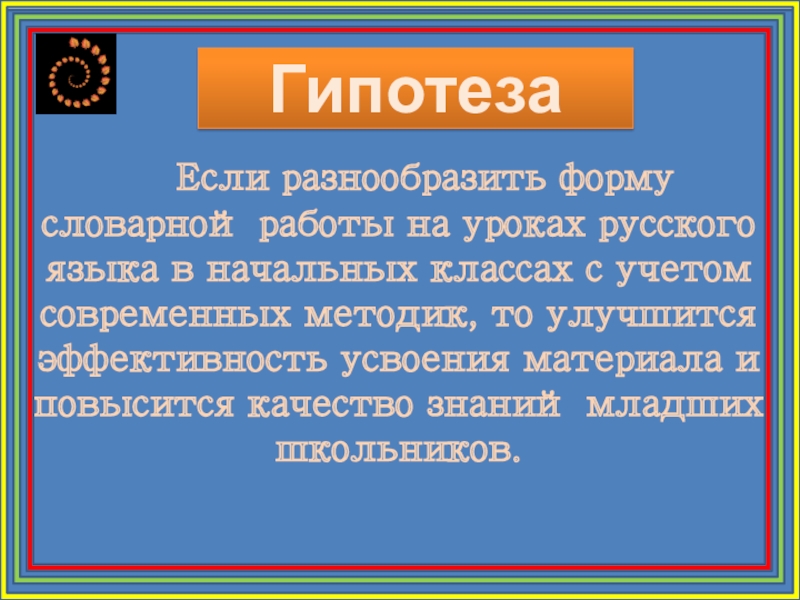 Гипотеза

Если разнообразить форму словарной работы на уроках русского языка в начальных классах с учетом современных методик, то улучшится эффективность усвоения материала и повысится качество знаний младших школьников.